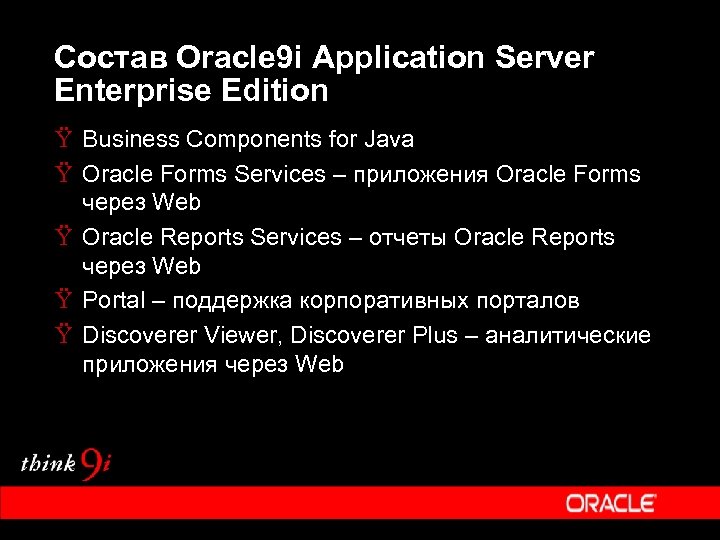 Состав Oracle9i Application Server Enterprise Edition

Ÿ Business Components for Java

Ÿ Oracle Forms Services – приложения Oracle Forms через Web

Ÿ Oracle Reports Services – отчеты Oracle Reports через Web

Ÿ Portal – поддержка корпоративных порталов

Ÿ Discoverer Viewer, Discoverer Plus – аналитические приложения через Web

think 9i

ORACLE